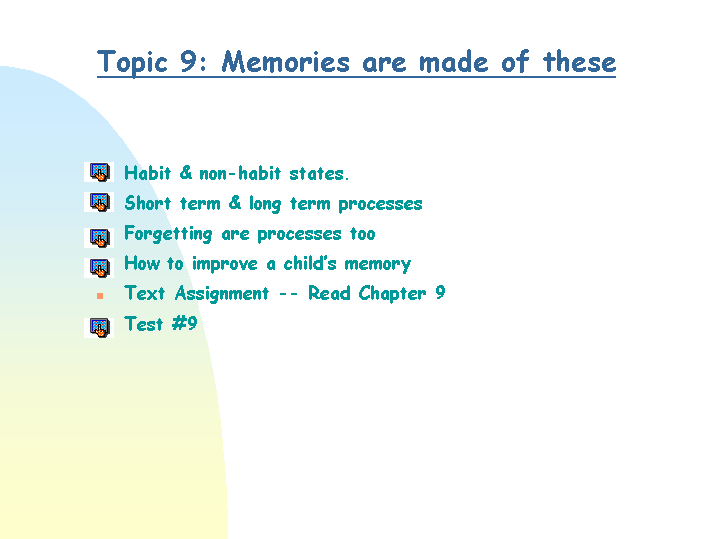 Topic 9: Memories are made of these

Habit & non-habit states.
Short term & long term processes
Forgetting are processes too
How to improve a child's memory
Text Assignment -- Read Chapter 9
Test #9